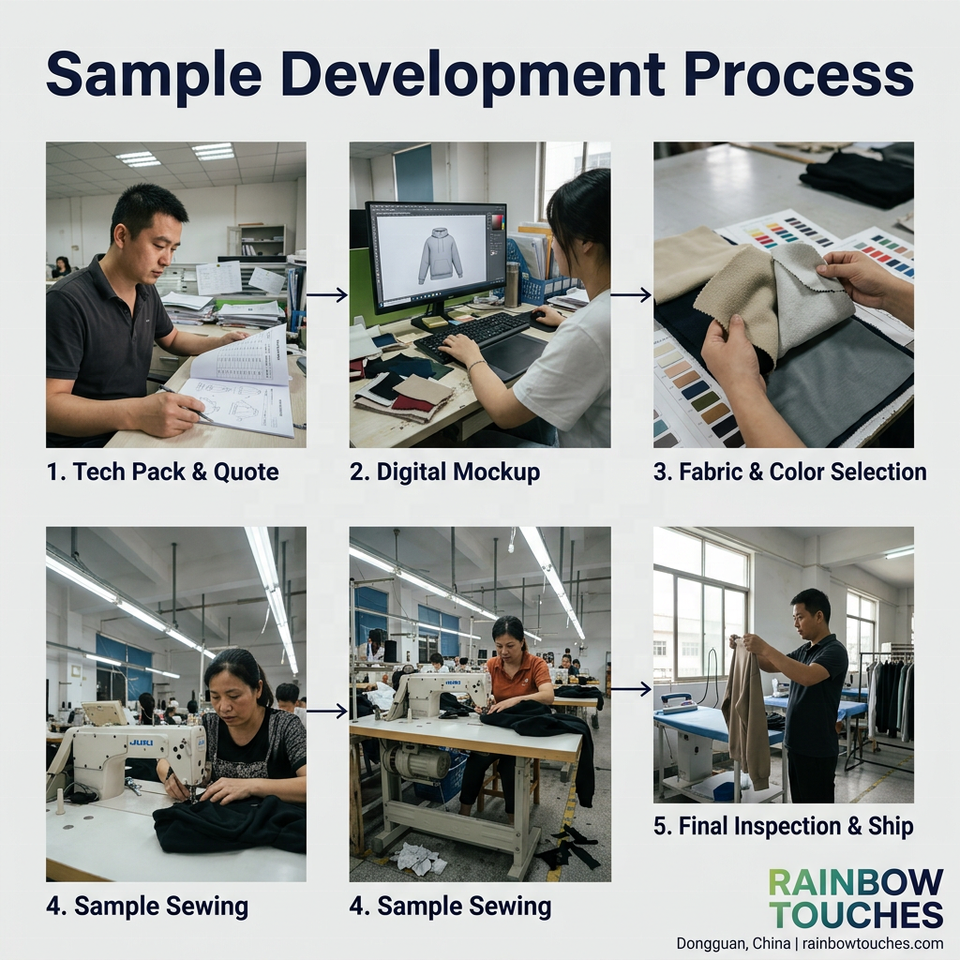 Sample Development Process

1. Tech Pack & Quote

2. Digital Mockup

3. Fabric & Color Selection

4. Sample Sewing

4. Sample Sewing

5. Final Inspection & Ship

RAINBOW
TOUCHES
Dongguan, China | rainbowtouches.com